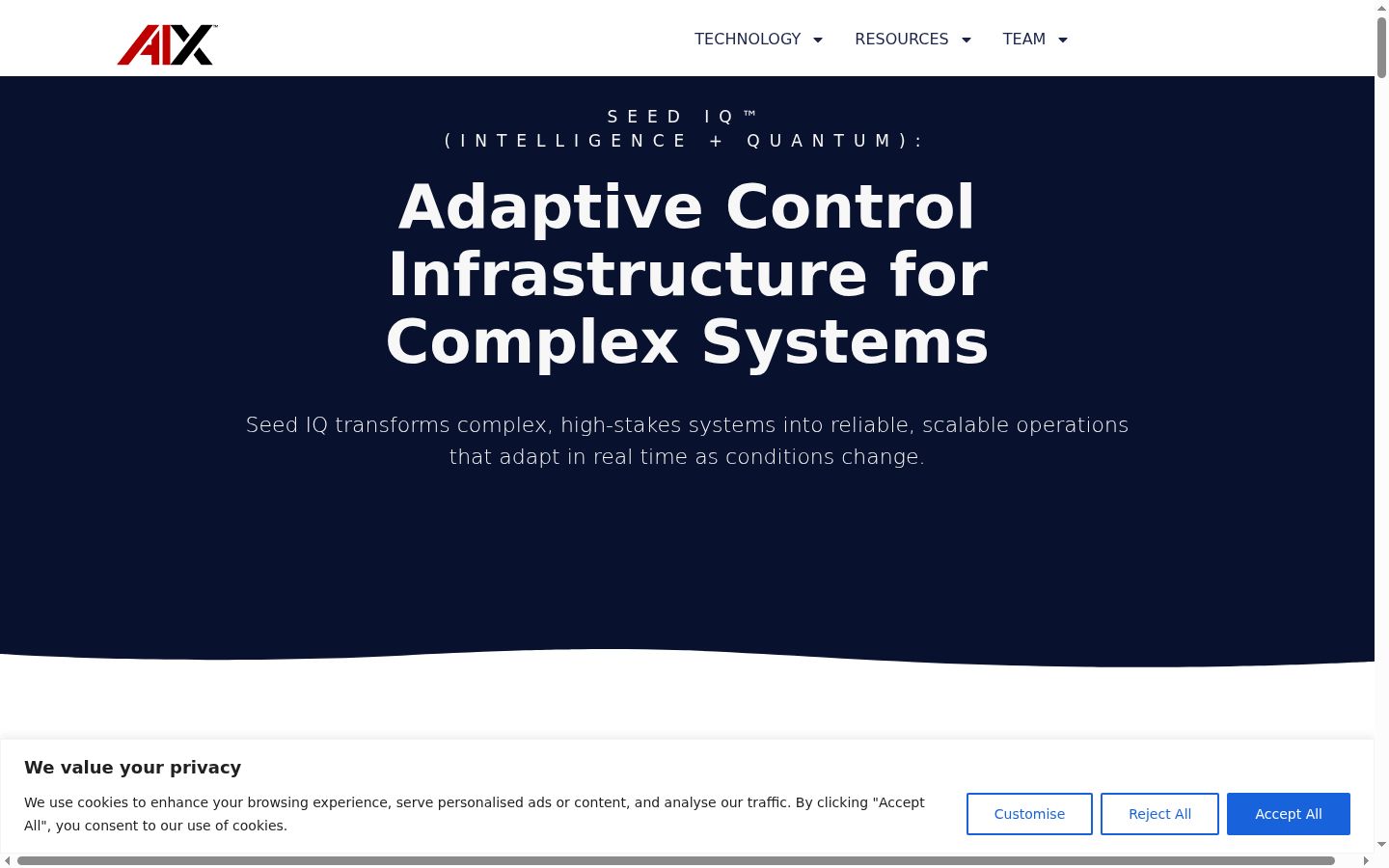 AIX™

TECHNOLOGY RESOURCES TEAM

SEED IQ™
(INTELLIGENCE + QUANTUM):

Adaptive Control Infrastructure for Complex Systems

Seed IQ transforms complex, high-stakes systems into reliable, scalable operations that adapt in real time as conditions change.

We value your privacy

We use cookies to enhance your browsing experience, serve personalised ads or content, and analyse our traffic. By clicking "Accept All", you consent to our use of cookies.

Customise Reject All Accept All